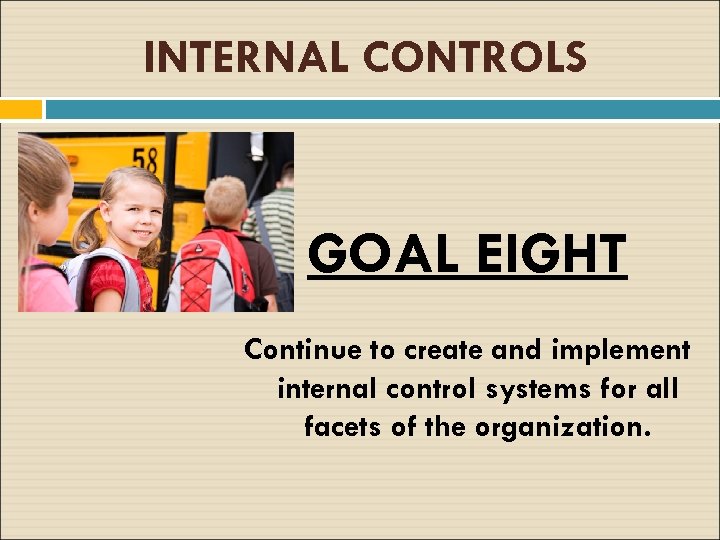 INTERNAL CONTROLS

58

GOAL EIGHT

Continue to create and implement internal control systems for all facets of the organization.